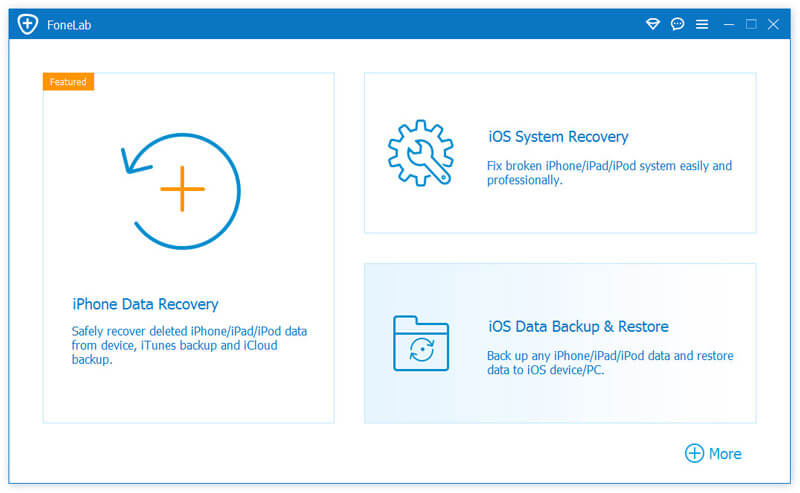 FoneLab

Featured

iPhone Data Recovery

Safely recover deleted iPhone/iPad/iPod data from device, iTunes backup and iCloud backup.

iOS System Recovery

Fix broken iPhone/iPad/iPod system easily and professionally.

iOS Data Backup & Restore

Back up any iPhone/iPad/iPod data and restore data to iOS device/PC.

More